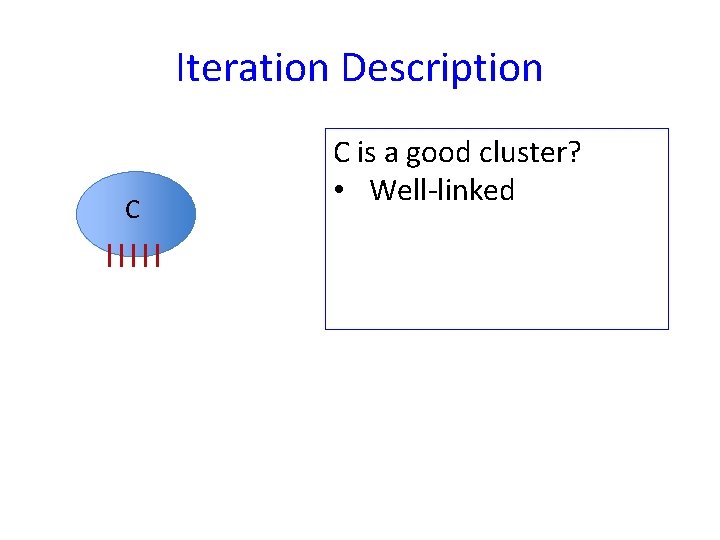 Iteration Description

C

C is a good cluster?
• Well-linked